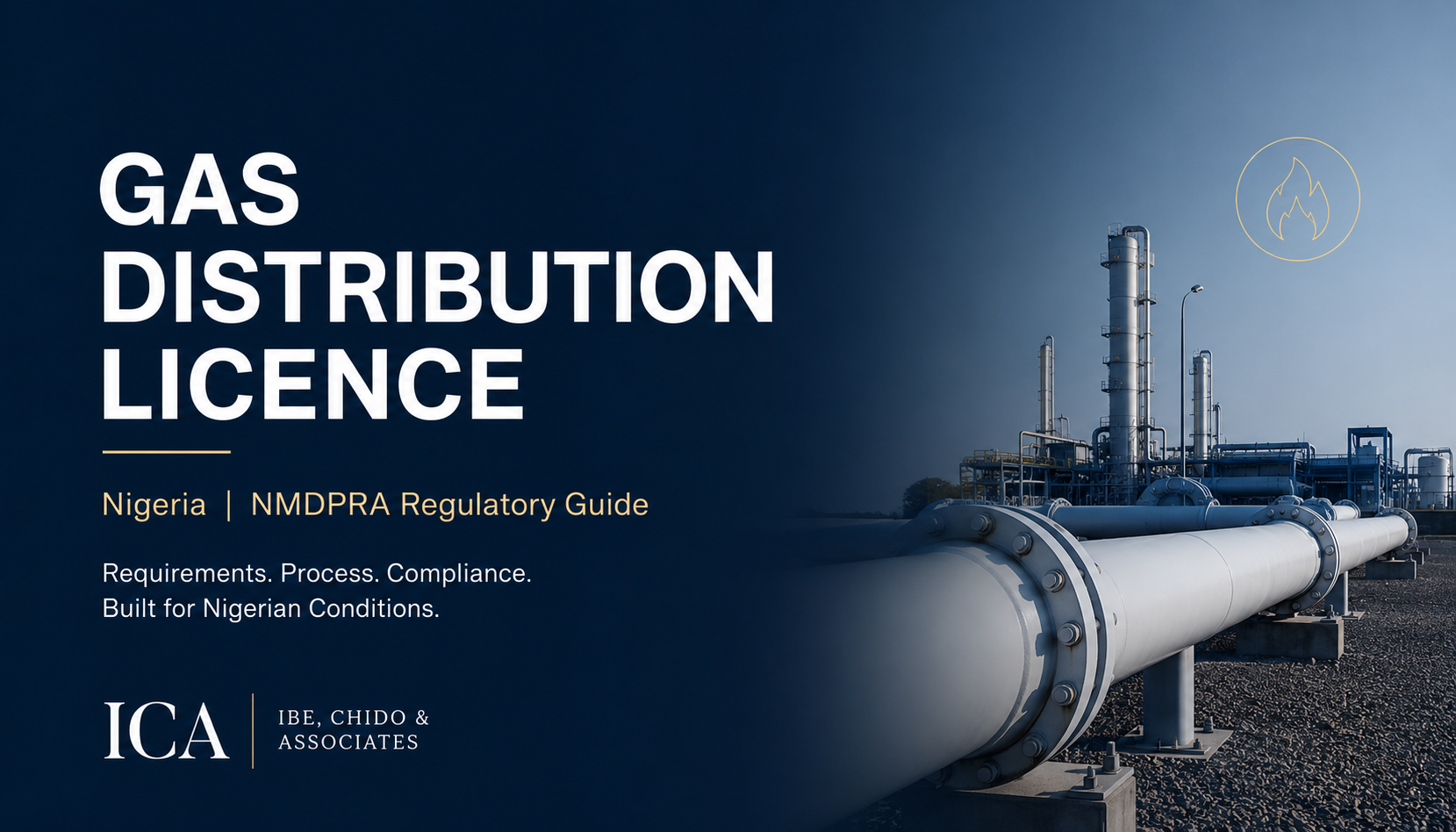 GAS DISTRIBUTION LICENCE

Nigeria | NMDPRA Regulatory Guide

Requirements. Process. Compliance.
Built for Nigerian Conditions.

ICA | IBE, CHIDO & ASSOCIATES